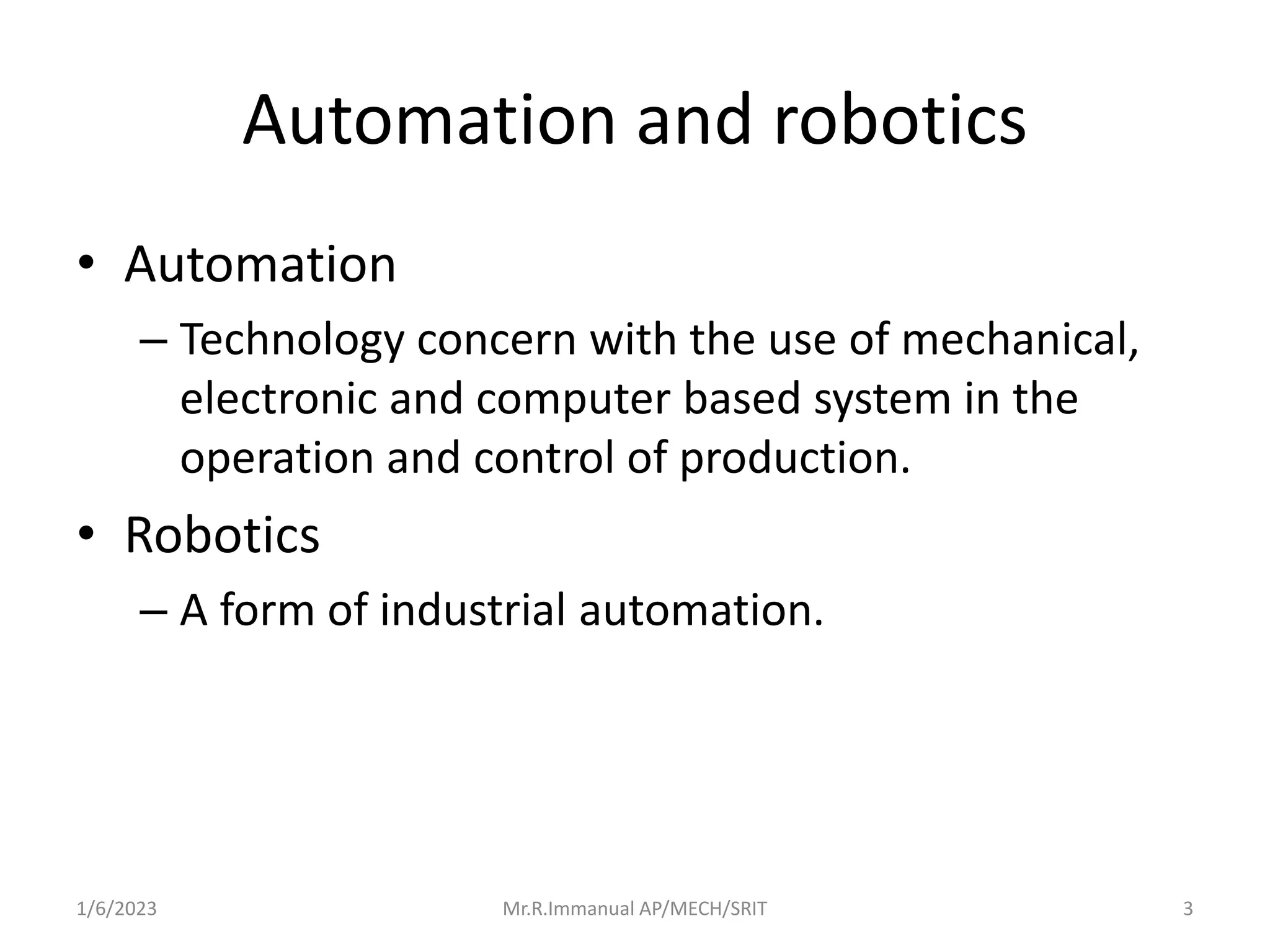 Automation and robotics

• Automation
– Technology concern with the use of mechanical, electronic and computer based system in the operation and control of production.
• Robotics
– A form of industrial automation.

1/6/2023
Mr.R.Immanual AP/MECH/SRIT
3